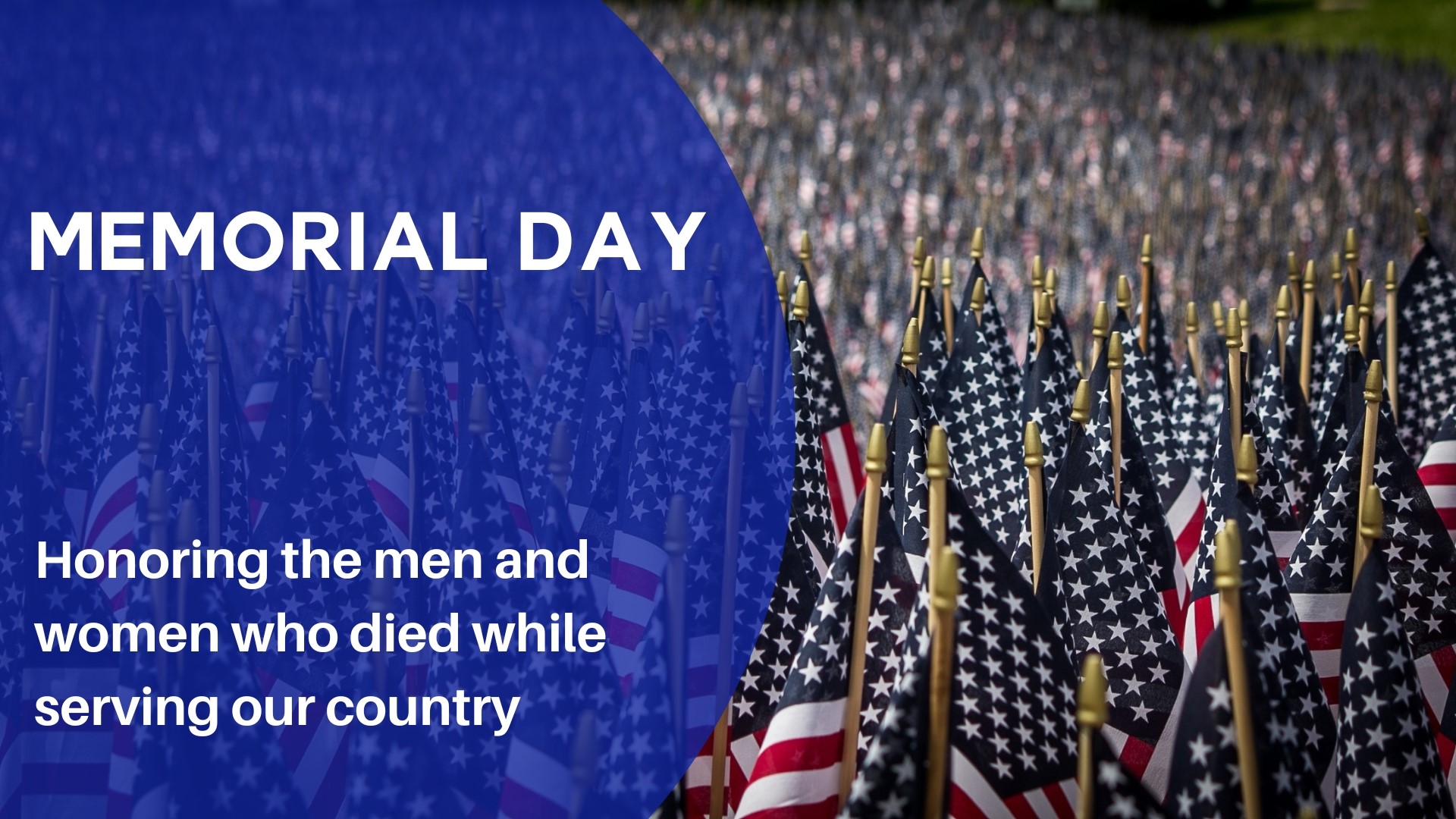 MEMORIAL DAY

Honoring the men and women who died while serving our country